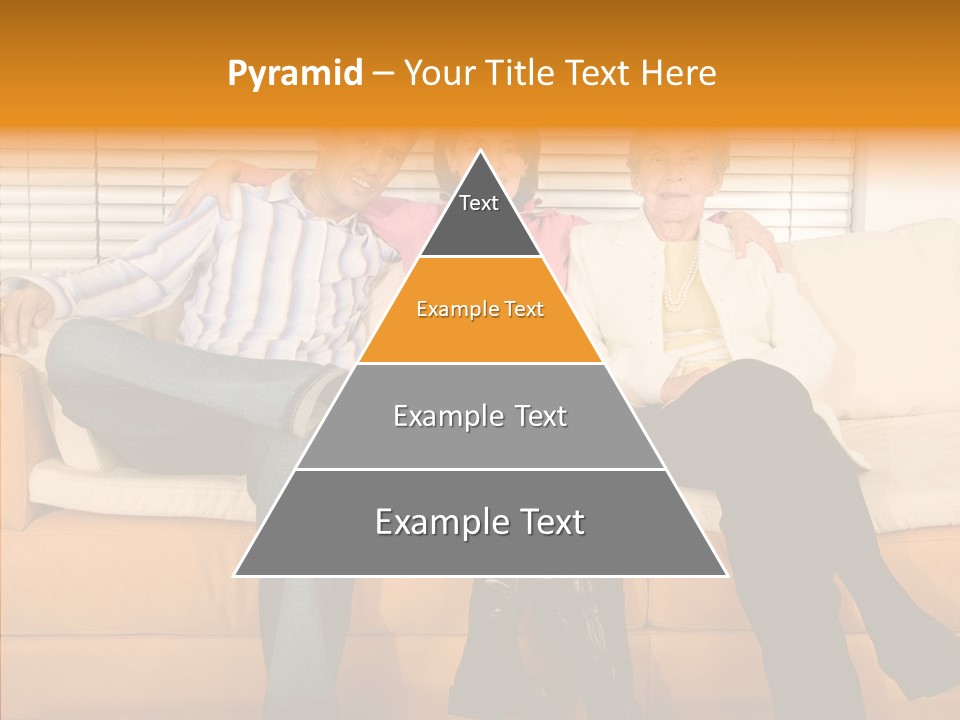 Pyramid – Your Title Text Here

Text

Example Text

Example Text

Example Text